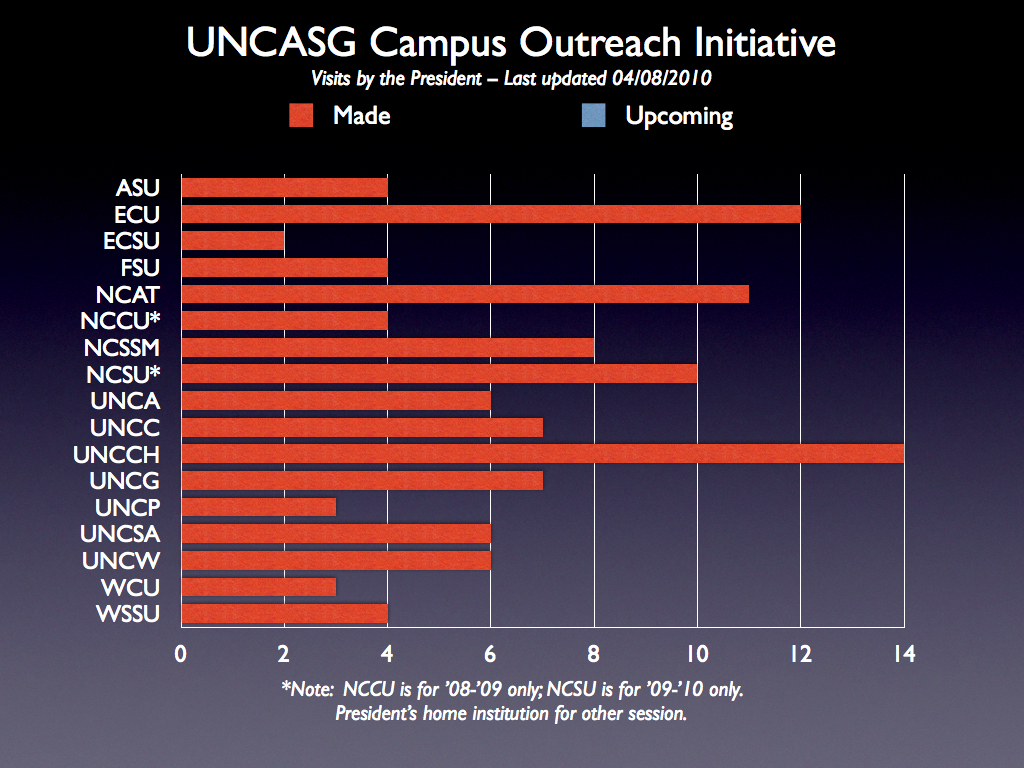 UNCASG Campus Outreach Initiative
Visits by the President – Last updated 04/08/2010

Made
Upcoming

ASU
ECU
ECSU
FSU
NCAT
NCCU*
NCSSM
NCSU*
UNCA
UNCC
UNCCH
UNCG
UNCP
UNCSA
UNCW
WCU
WSSU

0 2 4 6 8 10 12 14

*Note: NCCU is for '08-'09 only; NCSU is for '09-'10 only. President's home institution for other session.